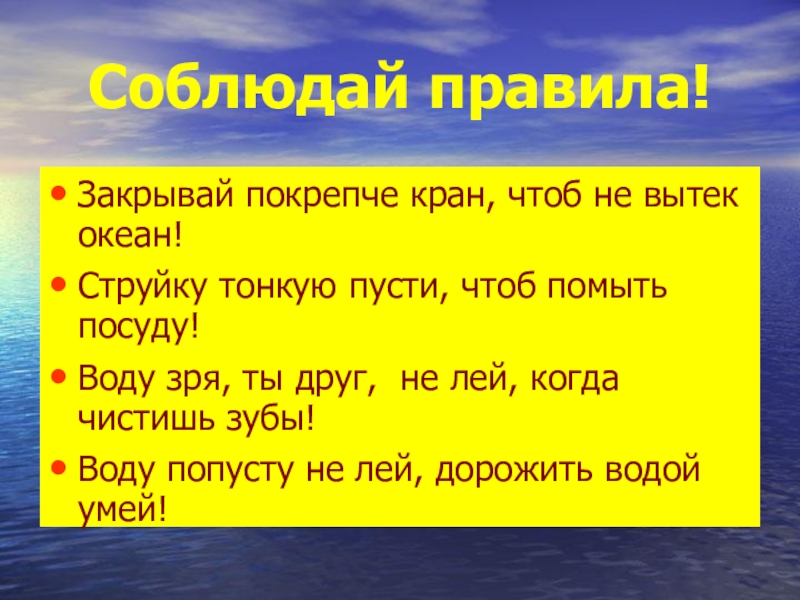 Соблюдай правила!

• Закрывай покрепче кран, чтоб не вытек океан!
• Струйку тонкую пусти, чтоб помыть посуду!
• Воду зря, ты друг,  не лей, когда чистишь зубы!
• Воду попусту не лей, дорожить водой умей!